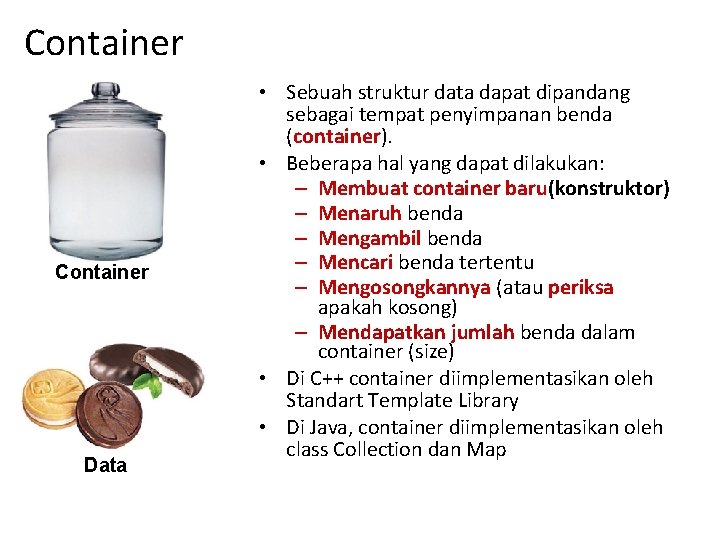 Container

Container

Data

• Sebuah struktur data dapat dipandang sebagai tempat penyimpanan benda (container).
• Beberapa hal yang dapat dilakukan:
– Membuat container baru(konstruktor)
– Menaruh benda
– Mengambil benda
– Mencari benda tertentu
– Mengosongkannya (atau periksa apakah kosong)
– Mendapatkan jumlah benda dalam container (size)
• Di C++ container diimplementasikan oleh Standart Template Library
• Di Java, container diimplementasikan oleh class Collection dan Map